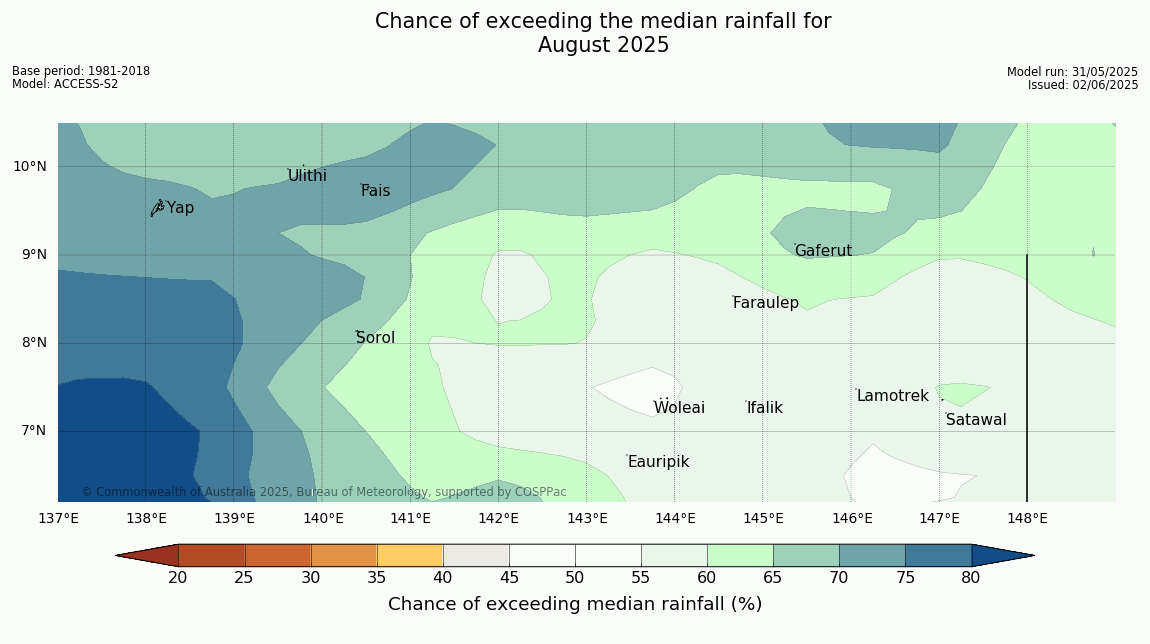 Chance of exceeding the median rainfall for
August 2025

Base period: 1981-2018
Model: ACCESS-S2

Model run: 31/05/2025
Issued: 02/06/2025

10°N
9°N
8°N
7°N

Ulithi
Fais
Yap
Gaferut
Faraulep
Sorol
Lamotrek
Woleai
Ifalik
Satawal
Eauripik

© Commonwealth of Australia 2025, Bureau of Meteorology, supported by COSPPac

137°E 138°E 139°E 140°E 141°E 142°E 143°E 144°E 145°E 146°E 147°E 148°E

20 25 30 35 40 45 50 55 60 65 70 75 80

Chance of exceeding median rainfall (%)